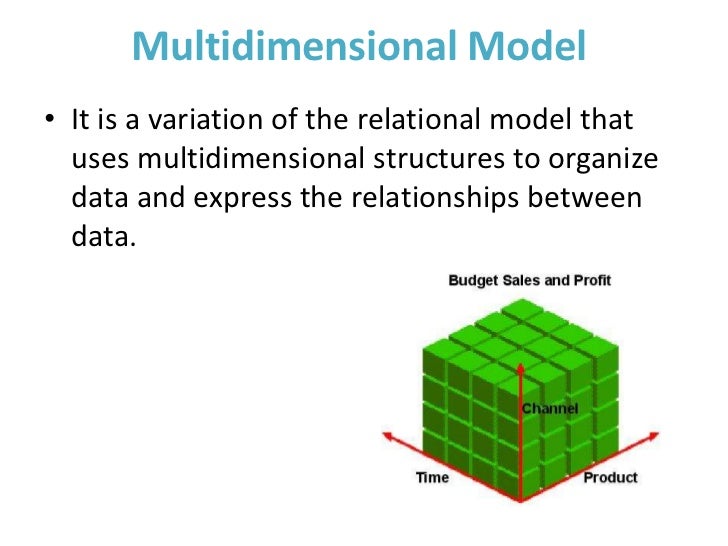 Multidimensional Model

• It is a variation of the relational model that uses multidimensional structures to organize data and express the relationships between data.

Budget Sales and Profit

Channel

Time

Product